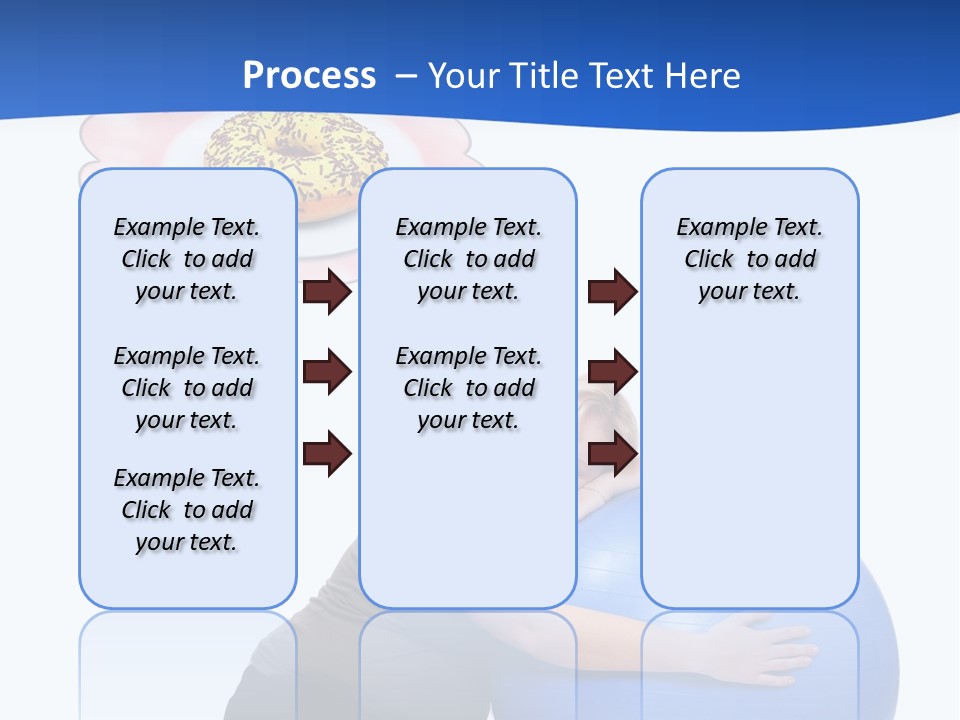 Process – Your Title Text Here

Example Text. Click to add your text.

Example Text. Click to add your text.

Example Text. Click to add your text.

Example Text. Click to add your text.

Example Text. Click to add your text.

Example Text. Click to add your text.